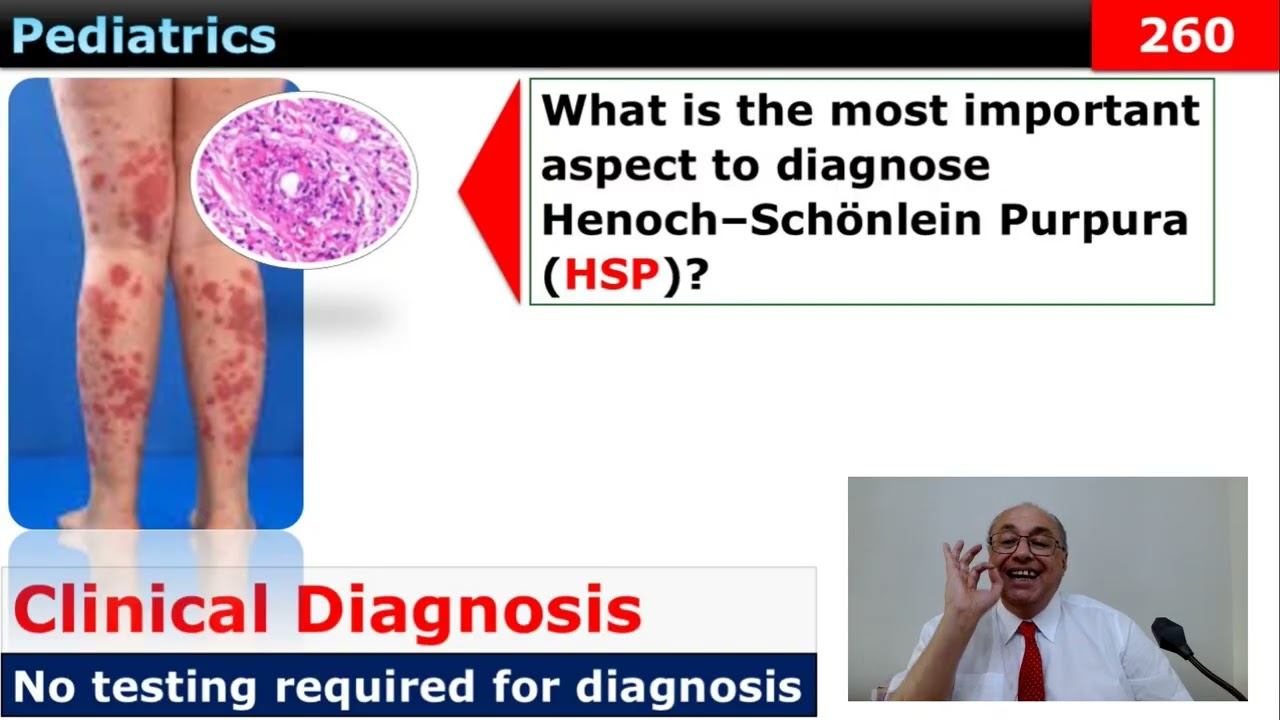 Pediatrics

260

What is the most important aspect to diagnose Henoch–Schönlein Purpura (HSP)?

Clinical Diagnosis

No testing required for diagnosis